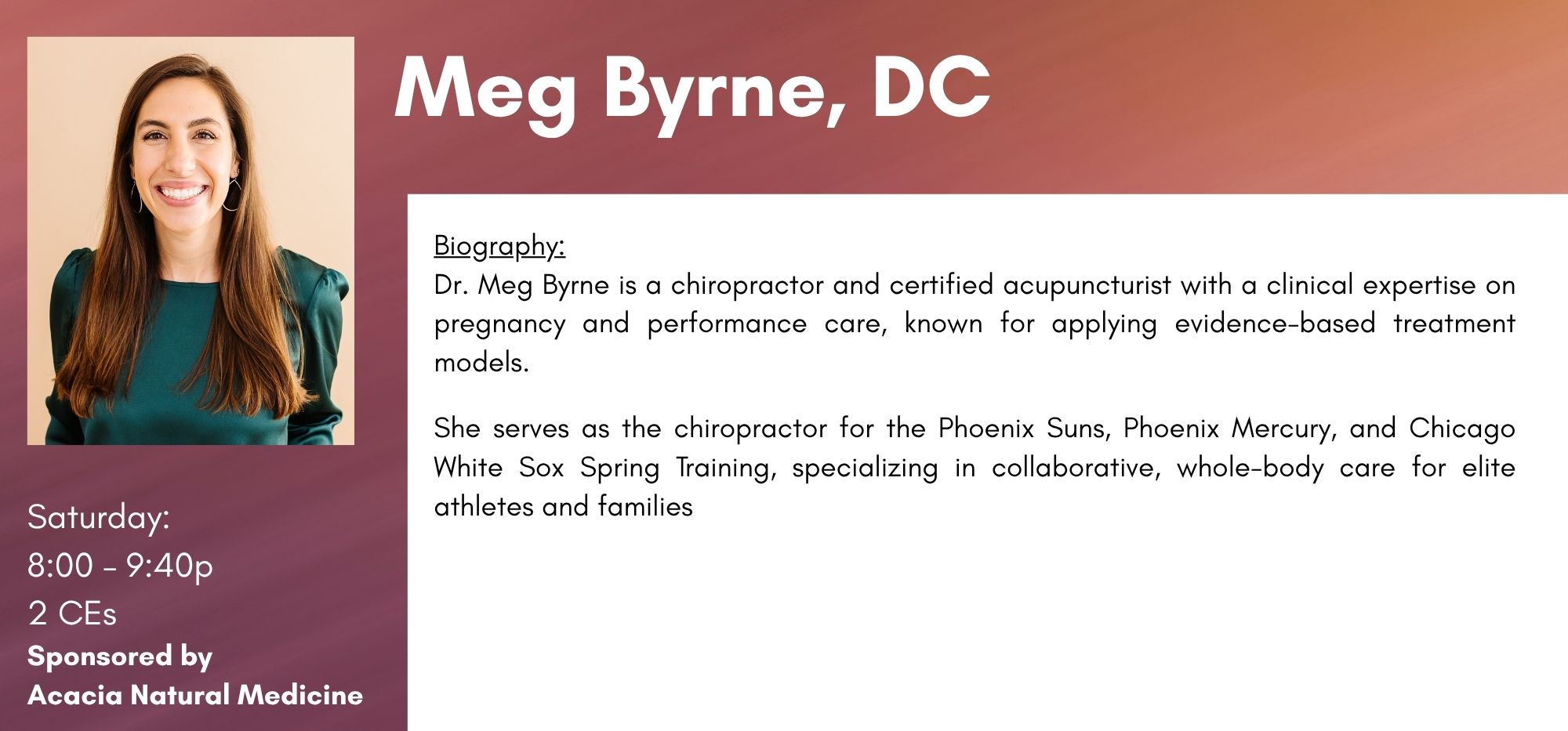 Meg Byrne, DC

Biography:
Dr. Meg Byrne is a chiropractor and certified acupuncturist with a clinical expertise on pregnancy and performance care, known for applying evidence-based treatment models.

She serves as the chiropractor for the Phoenix Suns, Phoenix Mercury, and Chicago White Sox Spring Training, specializing in collaborative, whole-body care for elite athletes and families

Saturday:
8:00 - 9:40p
2 CEs
Sponsored by
Acacia Natural Medicine